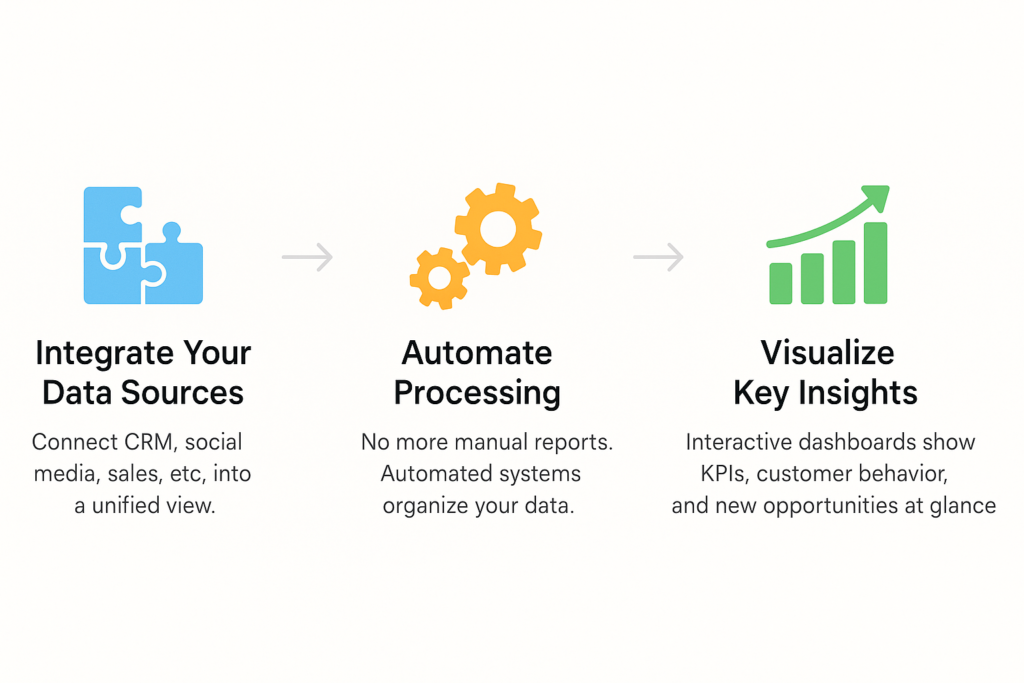 Integrate Your Data Sources

Connect CRM, social media, sales, etc, into a unified view.

Automate Processing

No more manual reports. Automated systems organize your data.

Visualize Key Insights

Interactive dashboards show KPIs, customer behavior, and new opportunities at glance